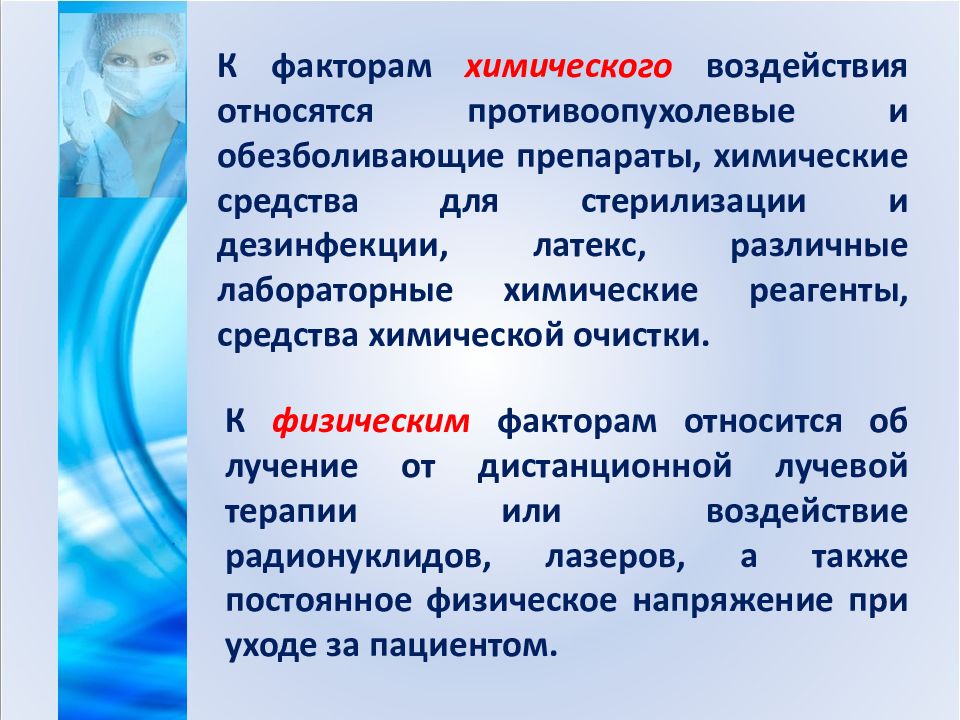 К факторам химического воздействия относятся противоопухолевые и обезболивающие препараты, химические средства для стерилизации и дезинфекции, латекс, различные лабораторные химические реагенты, средства химической очистки.

К физическим факторам относится об лучение от дистанционной лучевой терапии или воздействие радионуклидов, лазеров, а также постоянное физическое напряжение при уходе за пациентом.